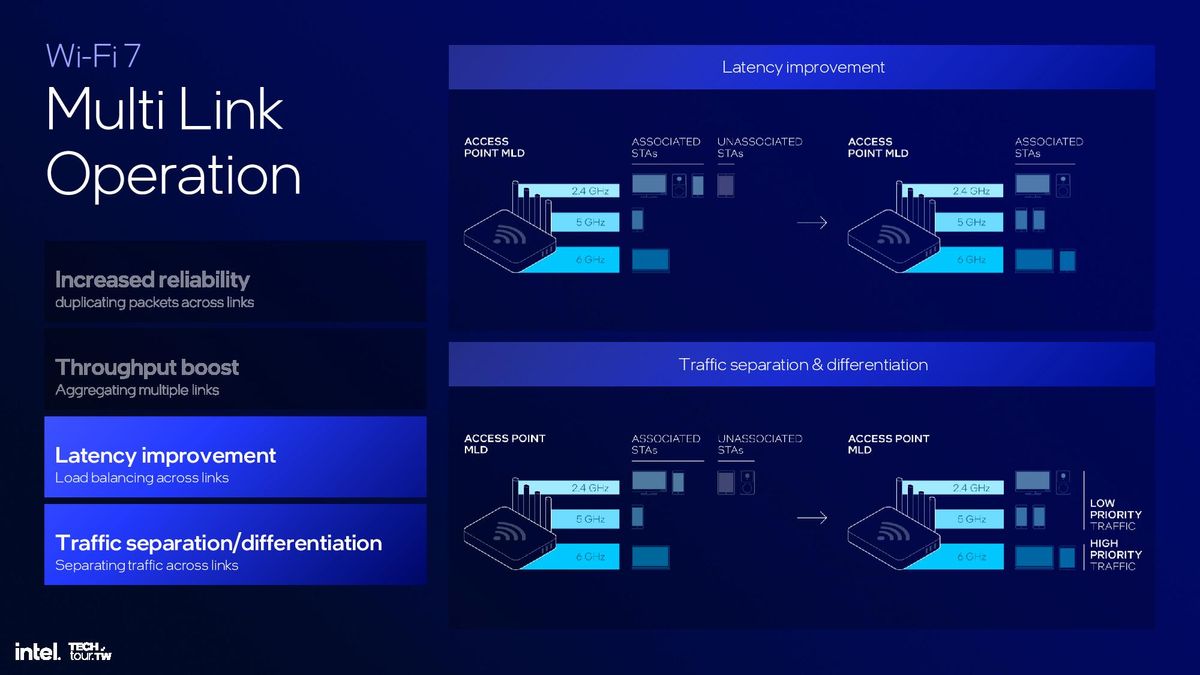 Wi-Fi 7
Multi Link Operation

Increased reliability
duplicating packets across links

Throughput boost
Aggregating multiple links

Latency improvement
Load balancing across links

Traffic separation/differentiation
Separating traffic across links

Latency improvement

ACCESS POINT MLD
ASSOCIATED STAs
UNASSOCIATED STAs
2.4 GHz
5 GHz
6 GHz

ACCESS POINT MLD
ASSOCIATED STAs
2.4 GHz
5 GHz
6 GHz

Traffic separation & differentiation

ACCESS POINT MLD
ASSOCIATED STAs
UNASSOCIATED STAs
2.4 GHz
5 GHz
6 GHz

ACCESS POINT MLD
2.4 GHz
5 GHz
6 GHz
LOW PRIORITY TRAFFIC
HIGH PRIORITY TRAFFIC

intel. TECH tour.TW